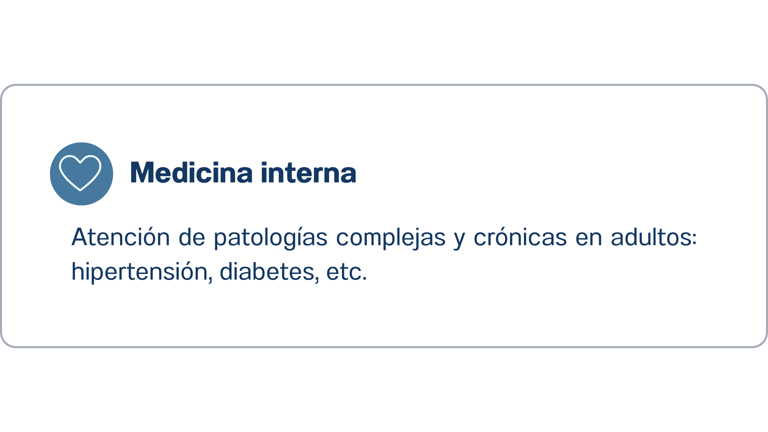 Medicina interna

Atención de patologías complejas y crónicas en adultos: hipertensión, diabetes, etc.